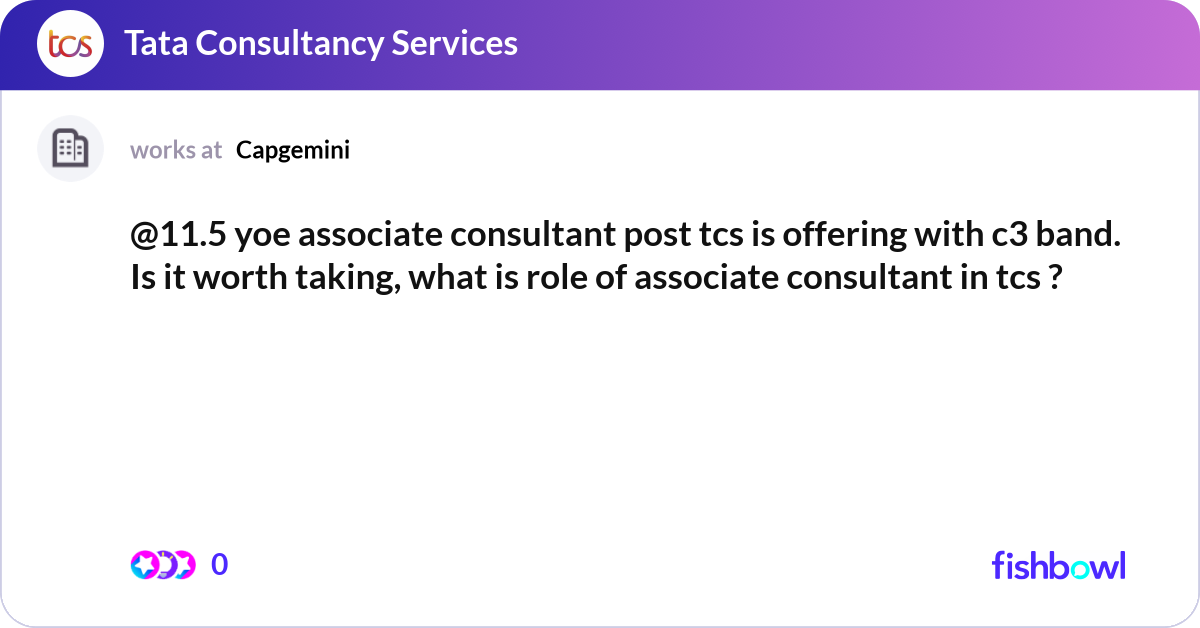 tcs Tata Consultancy Services

works at Capgemini

@11.5 yoe associate consultant post tcs is offering with c3 band. Is it worth taking, what is role of associate consultant in tcs ?

0

fishbowl